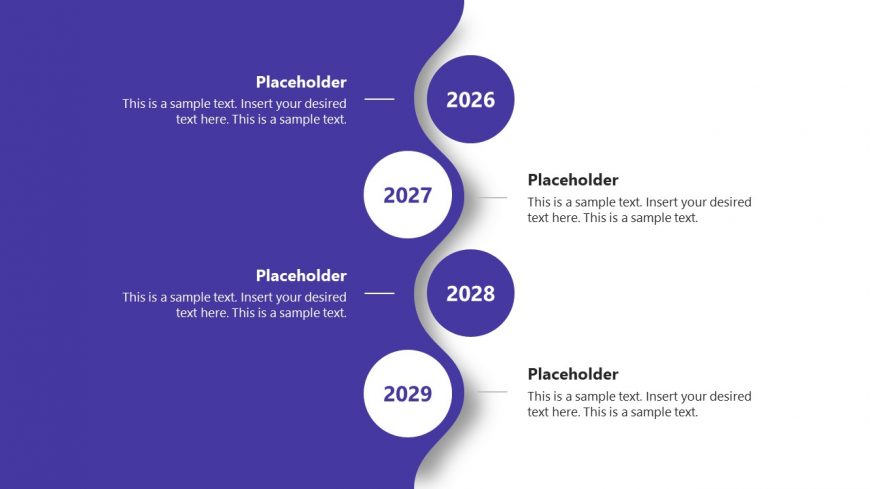 Placeholder
This is a sample text. Insert your desired text here. This is a sample text.

2026

2027

Placeholder
This is a sample text. Insert your desired text here. This is a sample text.

Placeholder
This is a sample text. Insert your desired text here. This is a sample text.

2028

2029

Placeholder
This is a sample text. Insert your desired text here. This is a sample text.